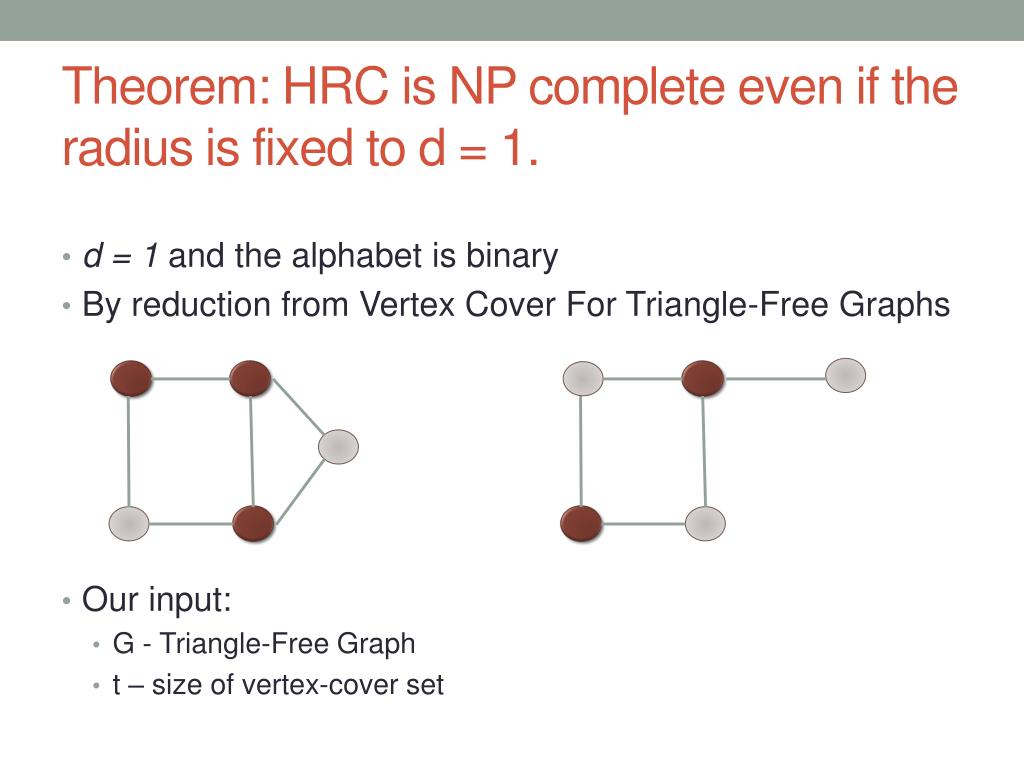 Theorem: HRC is NP complete even if the radius is fixed to d = 1.

• $d = 1$ and the alphabet is binary
• By reduction from Vertex Cover For Triangle-Free Graphs

• Our input:
• G - Triangle-Free Graph
• t – size of vertex-cover set